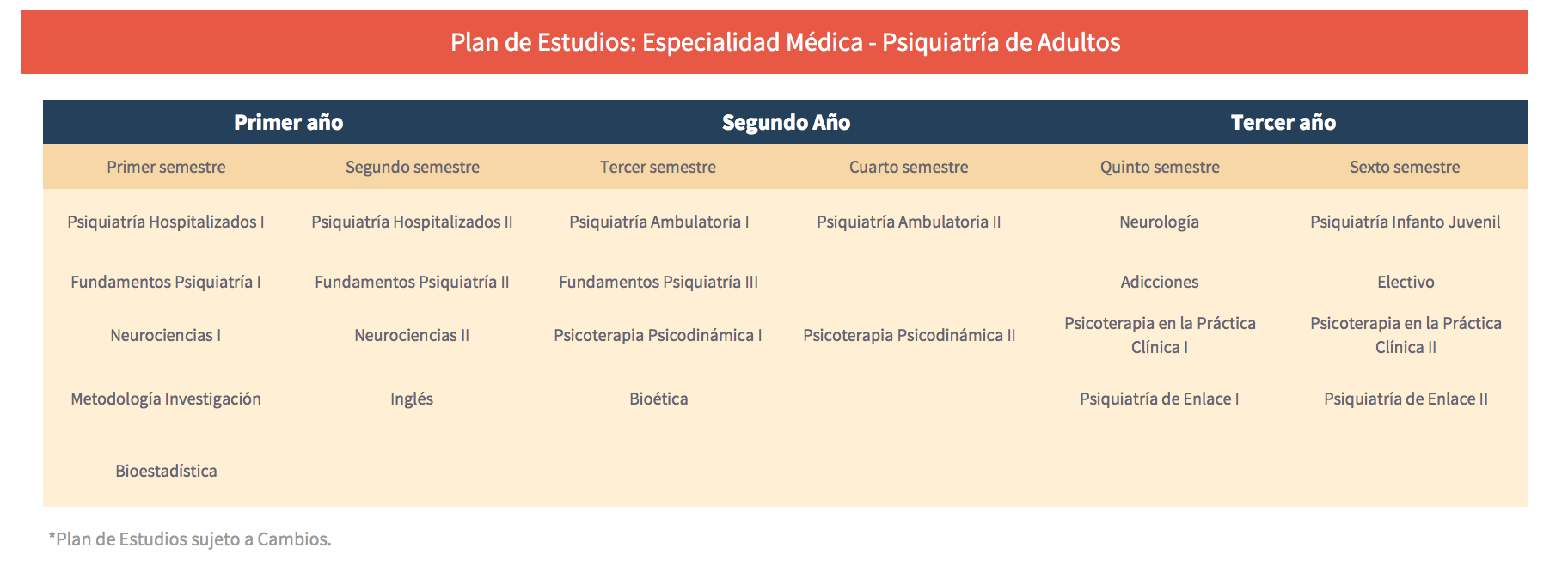 Plan de Estudios: Especialidad Médica - Psiquiatría de Adultos

| Primer año | | Segundo Año | | Tercer año | |
|---|---|---|---|---|---|
| Primer semestre | Segundo semestre | Tercer semestre | Cuarto semestre | Quinto semestre | Sexto semestre |
| Psiquiatría Hospitalizados I | Psiquiatría Hospitalizados II | Psiquiatría Ambulatoria I | Psiquiatría Ambulatoria II | Neurología | Psiquiatría Infanto Juvenil |
| Fundamentos Psiquiatría I | Fundamentos Psiquiatría II | Fundamentos Psiquiatría III | | Adicciones | Electivo |
| Neurociencias I | Neurociencias II | Psicoterapia Psicodinámica I | Psicoterapia Psicodinámica II | Psicoterapia en la Práctica Clínica I | Psicoterapia en la Práctica Clínica II |
| Metodología Investigación | Inglés | Bioética | | Psiquiatría de Enlace I | Psiquiatría de Enlace II |
| Bioestadística | | | | | |

*Plan de Estudios sujeto a Cambios.